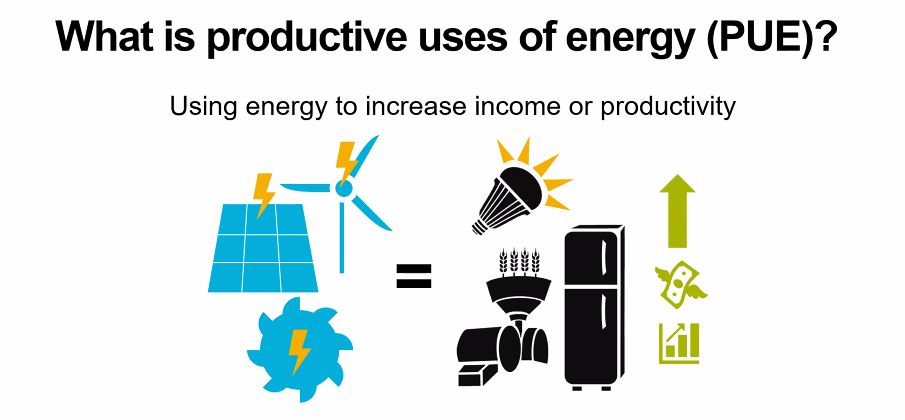 What is productive uses of energy (PUE)?

Using energy to increase income or productivity

=